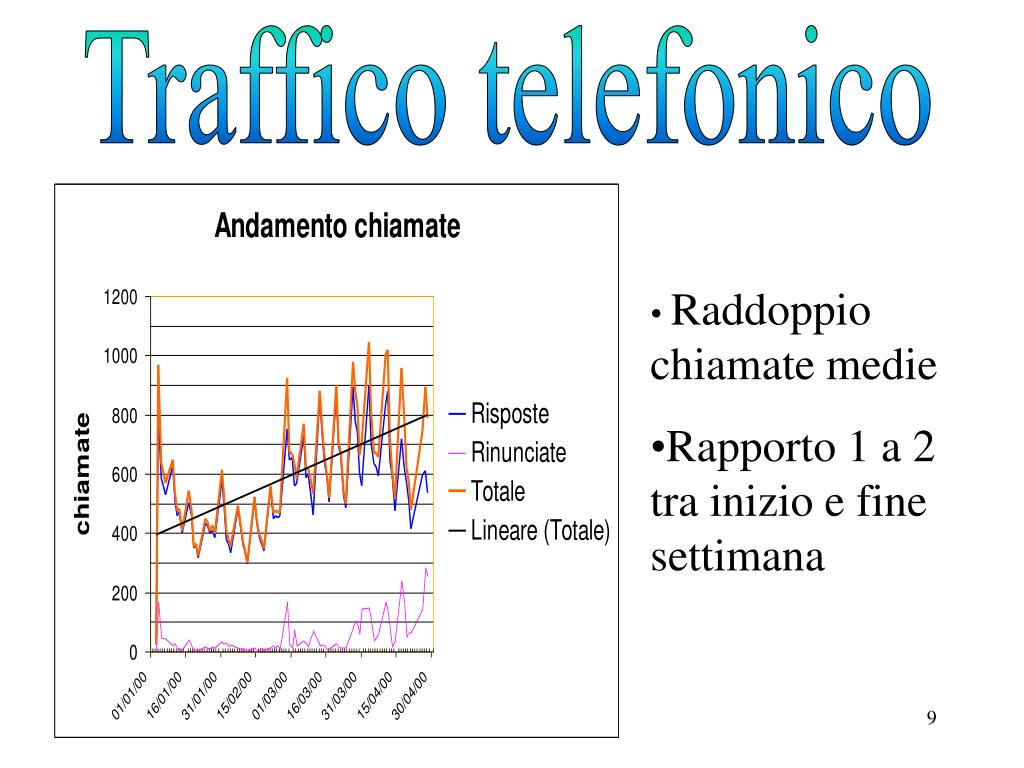 Traffico telefonico

Andamento chiamate

chiamate

1200
1000
800
600
400
200
0

01/01/00
16/01/00
31/01/00
15/02/00
01/03/00
16/03/00
31/03/00
15/04/00
30/04/00

Risposte
Rinunciate
Totale
Lineare (Totale)

• Raddoppio chiamate medie

•Rapporto 1 a 2 tra inizio e fine settimana

9